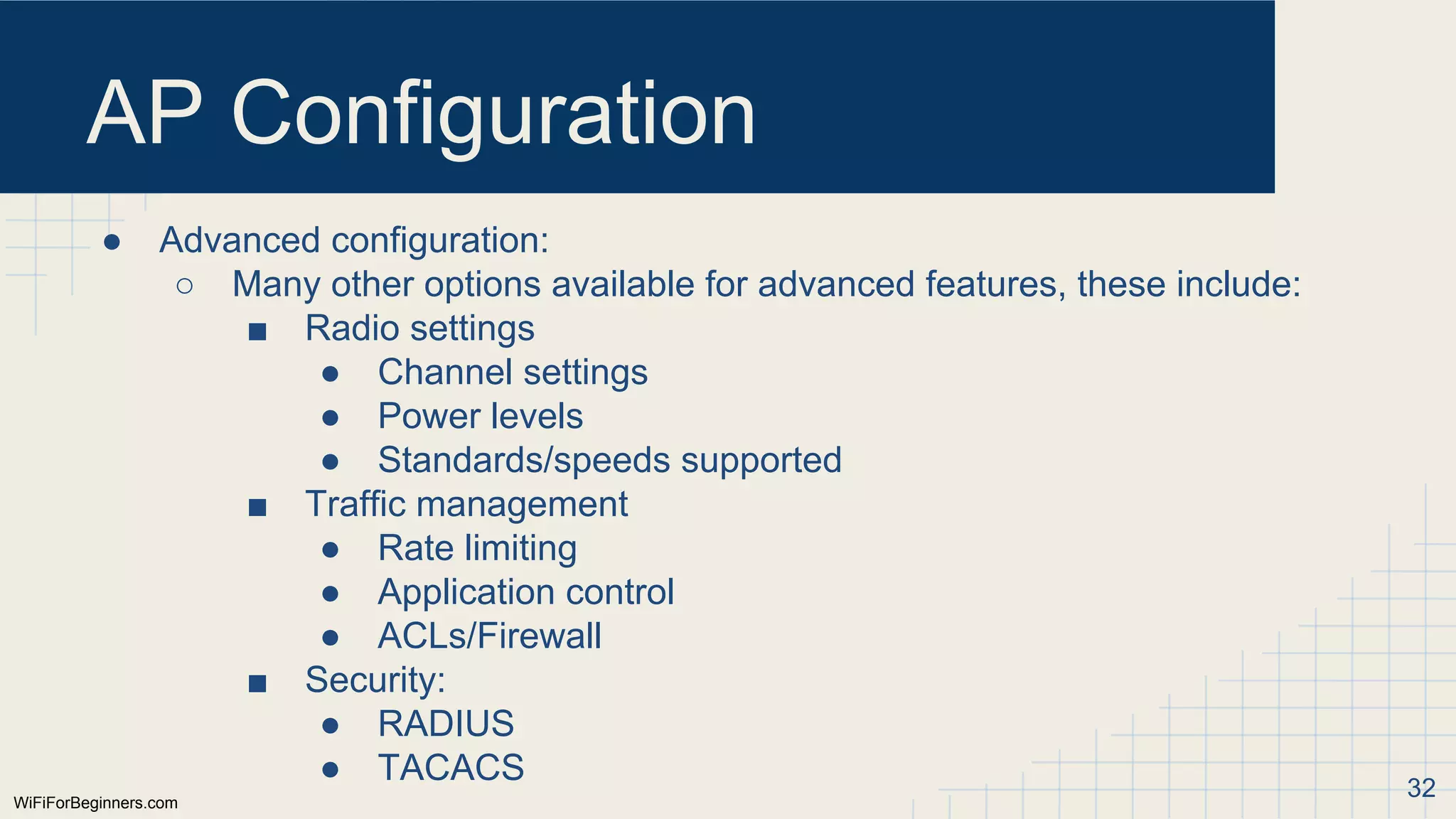 AP Configuration

● Advanced configuration:
○ Many other options available for advanced features, these include:
■ Radio settings
● Channel settings
● Power levels
● Standards/speeds supported
■ Traffic management
● Rate limiting
● Application control
● ACLs/Firewall
■ Security:
● RADIUS
● TACACS

WiFiForBeginners.com

32